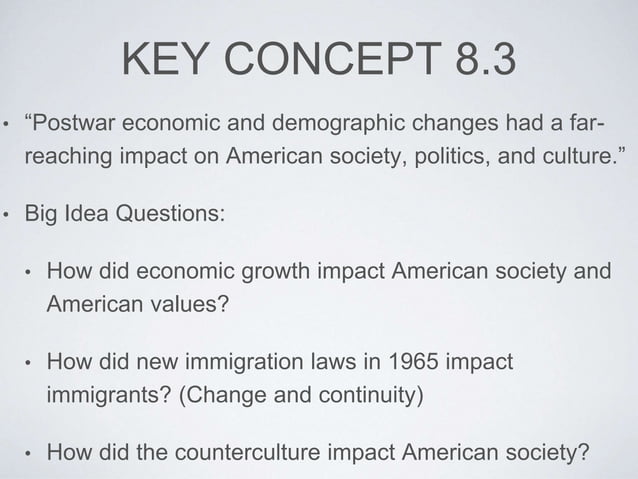 KEY CONCEPT 8.3

• “Postwar economic and demographic changes had a far-reaching impact on American society, politics, and culture.”

• Big Idea Questions:

• How did economic growth impact American society and American values?

• How did new immigration laws in 1965 impact immigrants? (Change and continuity)

• How did the counterculture impact American society?